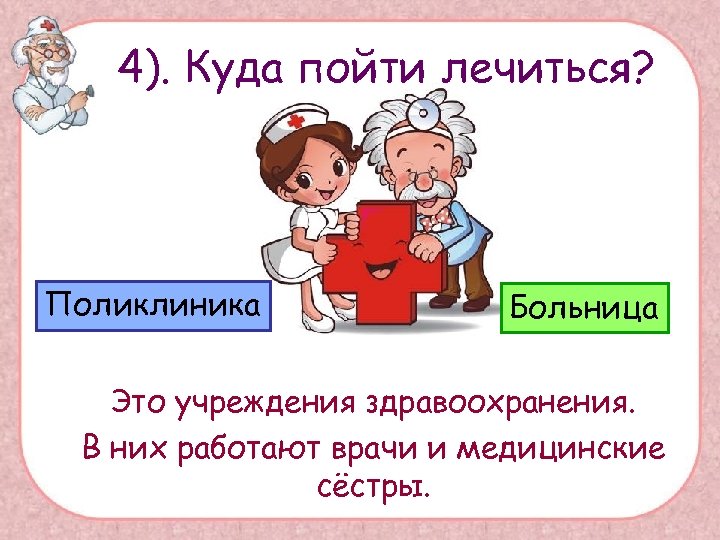 4). Куда пойти лечиться?

Поликлиника

Больница

Это учреждения здравоохранения.

В них работают врачи и медицинские сёстры.